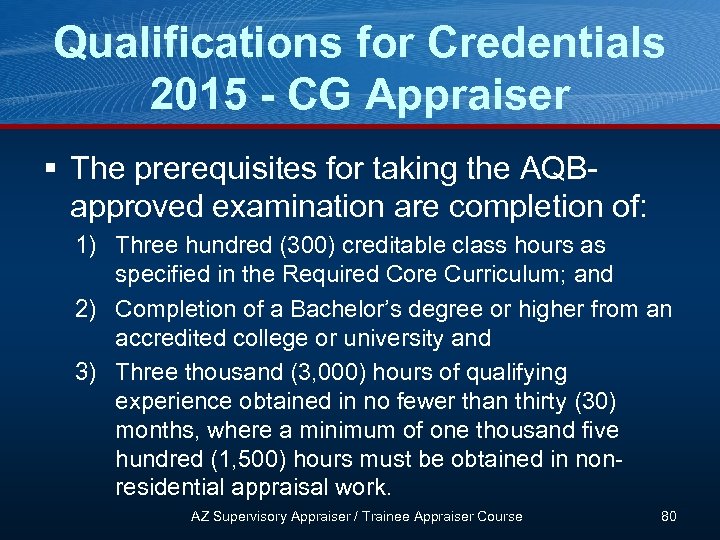 Qualifications for Credentials 2015 - CG Appraiser

▪ The prerequisites for taking the AQB-approved examination are completion of:

1) Three hundred (300) creditable class hours as specified in the Required Core Curriculum; and

2) Completion of a Bachelor's degree or higher from an accredited college or university and

3) Three thousand (3,000) hours of qualifying experience obtained in no fewer than thirty (30) months, where a minimum of one thousand five hundred (1,500) hours must be obtained in non-residential appraisal work.

AZ Supervisory Appraiser / Trainee Appraiser Course

80